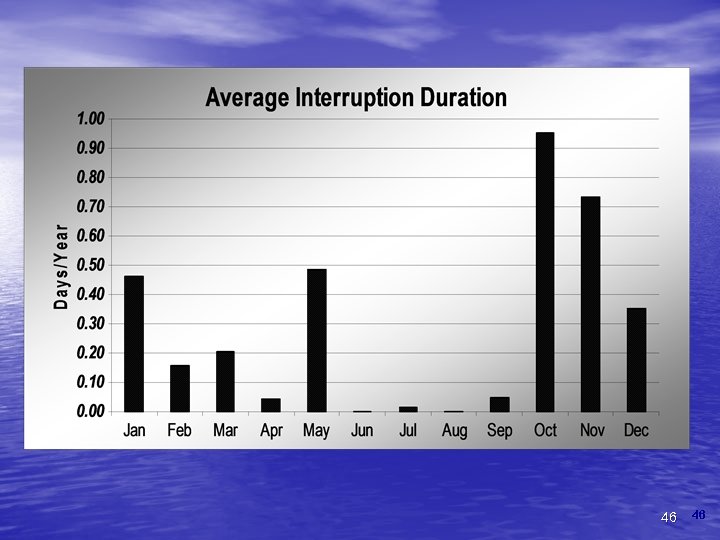 Average Interruption Duration

Days/Year

1.00
0.90
0.80
0.70
0.60
0.50
0.40
0.30
0.20
0.10
0.00

Jan Feb Mar Apr May Jun Jul Aug Sep Oct Nov Dec

46 46